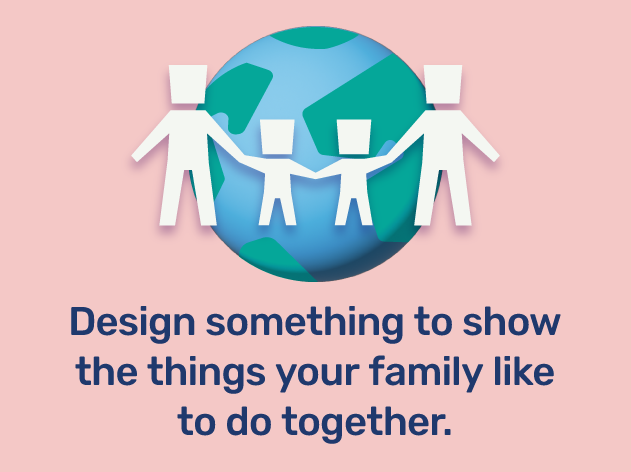 Design something to show the things your family like to do together.